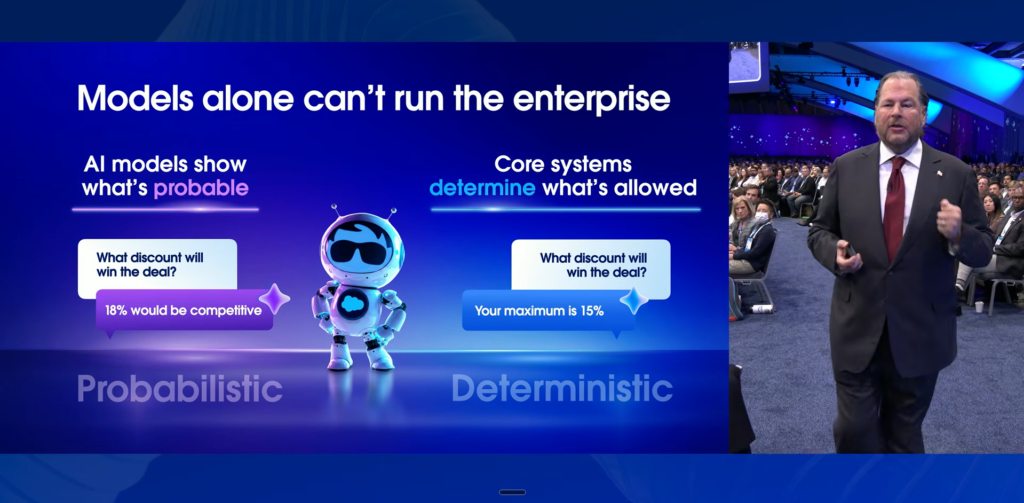 Models alone can't run the enterprise

AI models show what's probable

What discount will win the deal?

18% would be competitive

Probabilistic

Core systems determine what's allowed

What discount will win the deal?

Your maximum is 15%

Deterministic